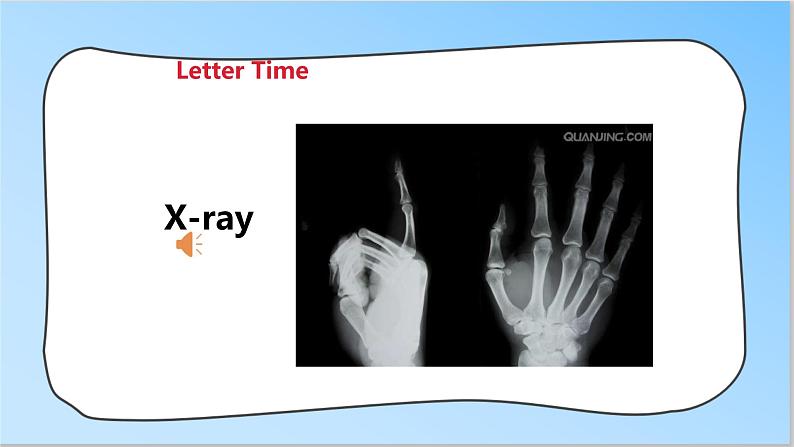 Letter Time

X-ray

QUANJING.COM